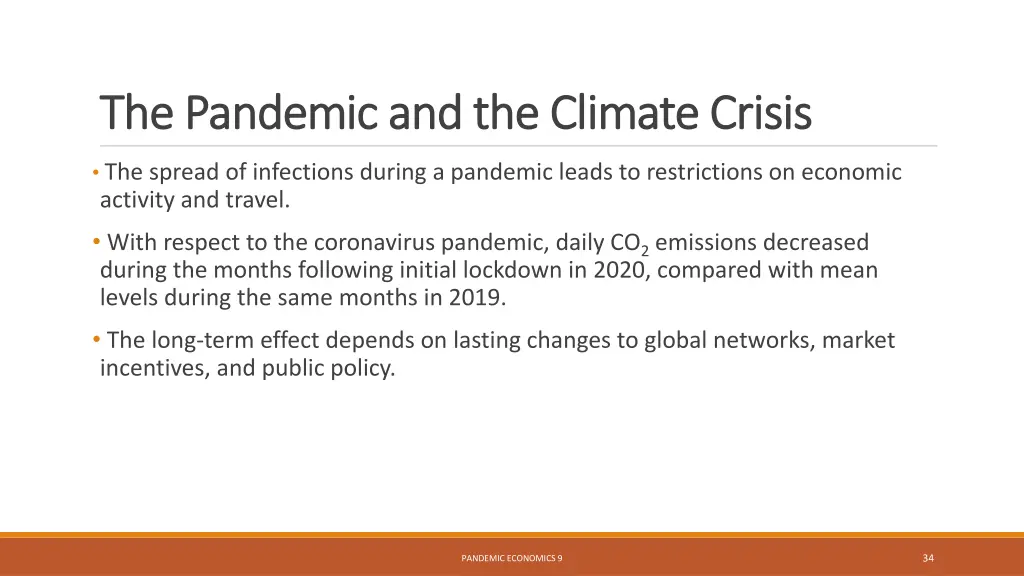 The Pandemic and the Climate Crisis

• The spread of infections during a pandemic leads to restrictions on economic activity and travel.

• With respect to the coronavirus pandemic, daily $CO_2$ emissions decreased during the months following initial lockdown in 2020, compared with mean levels during the same months in 2019.

• The long-term effect depends on lasting changes to global networks, market incentives, and public policy.

PANDEMIC ECONOMICS 9

34